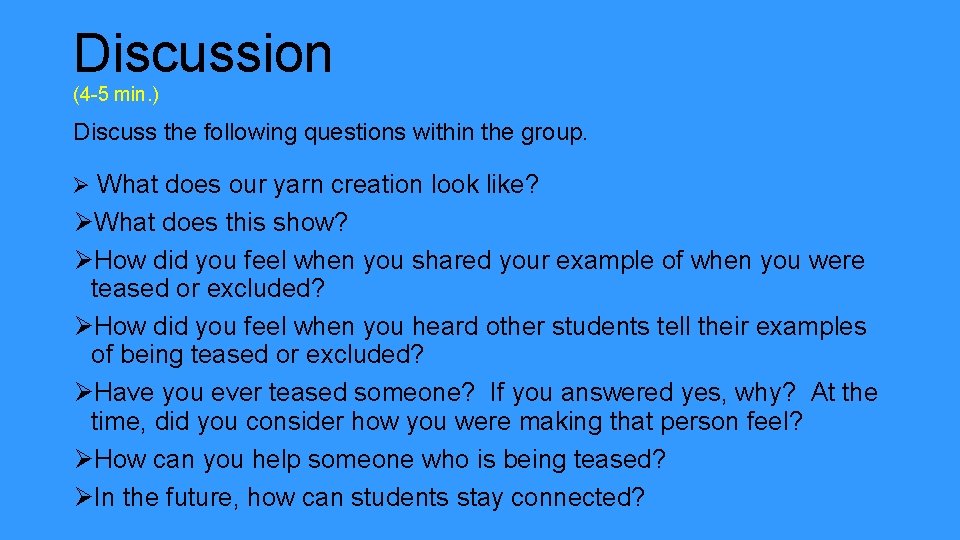 Discussion
(4-5 min.)

Discuss the following questions within the group.

➢ What does our yarn creation look like?
➢What does this show?
➢How did you feel when you shared your example of when you were teased or excluded?
➢How did you feel when you heard other students tell their examples of being teased or excluded?
➢Have you ever teased someone? If you answered yes, why? At the time, did you consider how you were making that person feel?
➢How can you help someone who is being teased?
➢In the future, how can students stay connected?